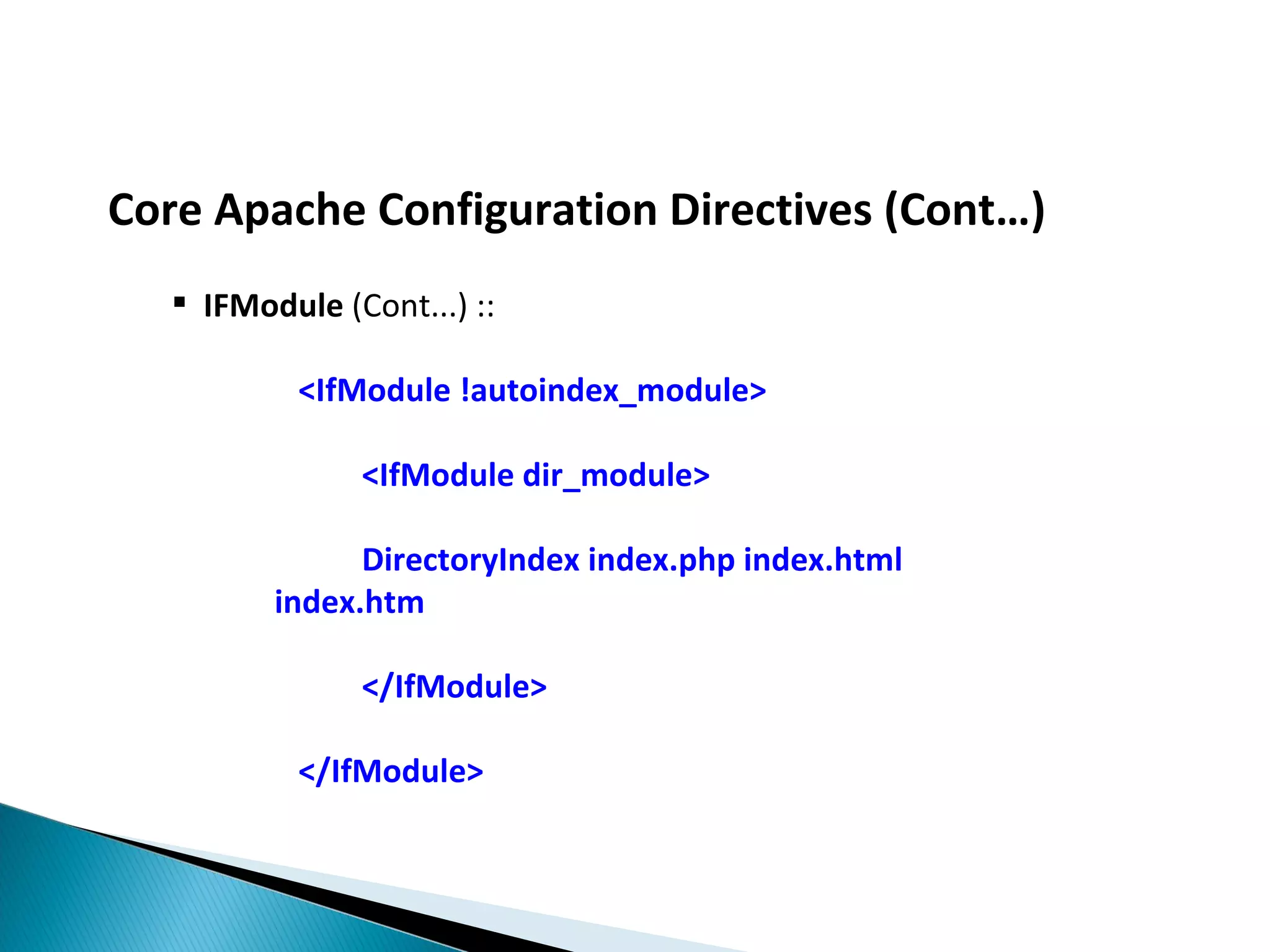 Core Apache Configuration Directives (Cont…)

▪ IFModule (Cont...) ::

<IfModule !autoindex_module>

<IfModule dir_module>

DirectoryIndex index.php index.html index.htm

</IfModule>

</IfModule>